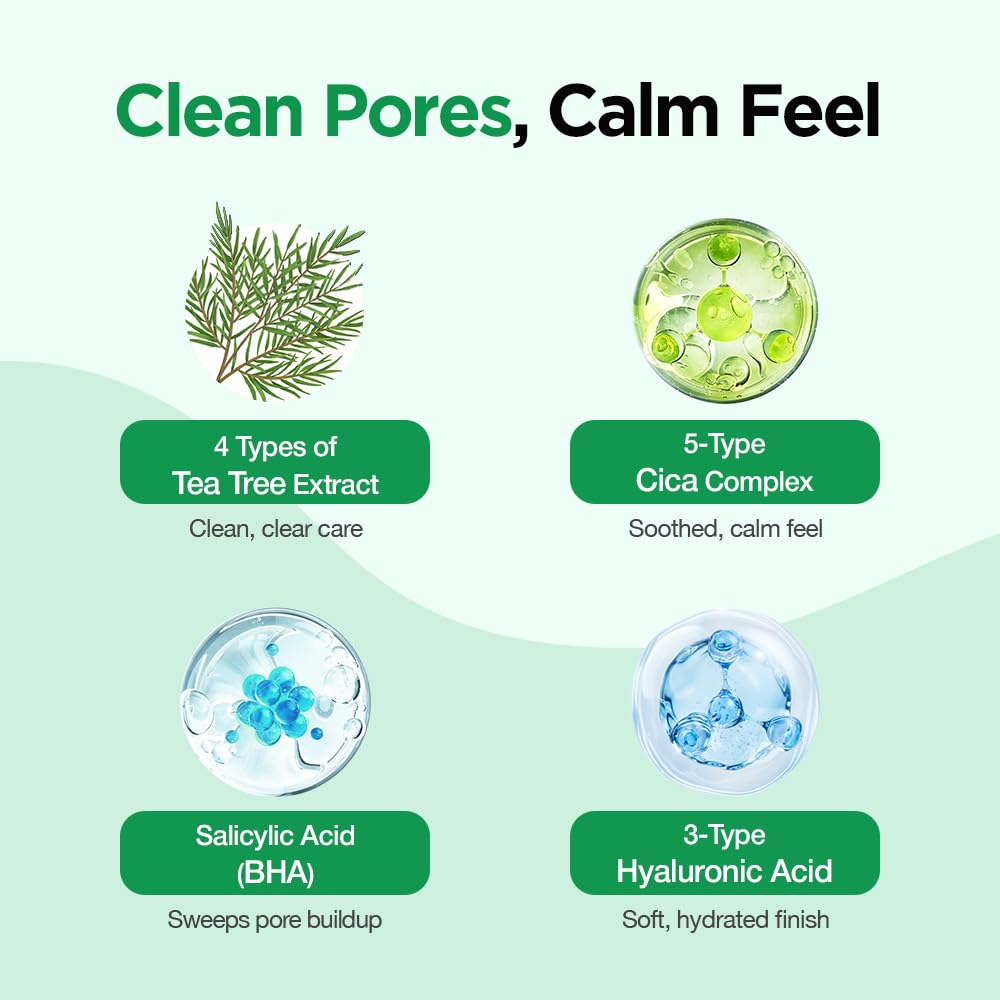 Clean Pores, Calm Feel

4 Types of
Tea Tree Extract
Clean, clear care

5-Type
Cica Complex
Soothed, calm feel

Salicylic Acid
(BHA)
Sweeps pore buildup

3-Type
Hyaluronic Acid
Soft, hydrated finish